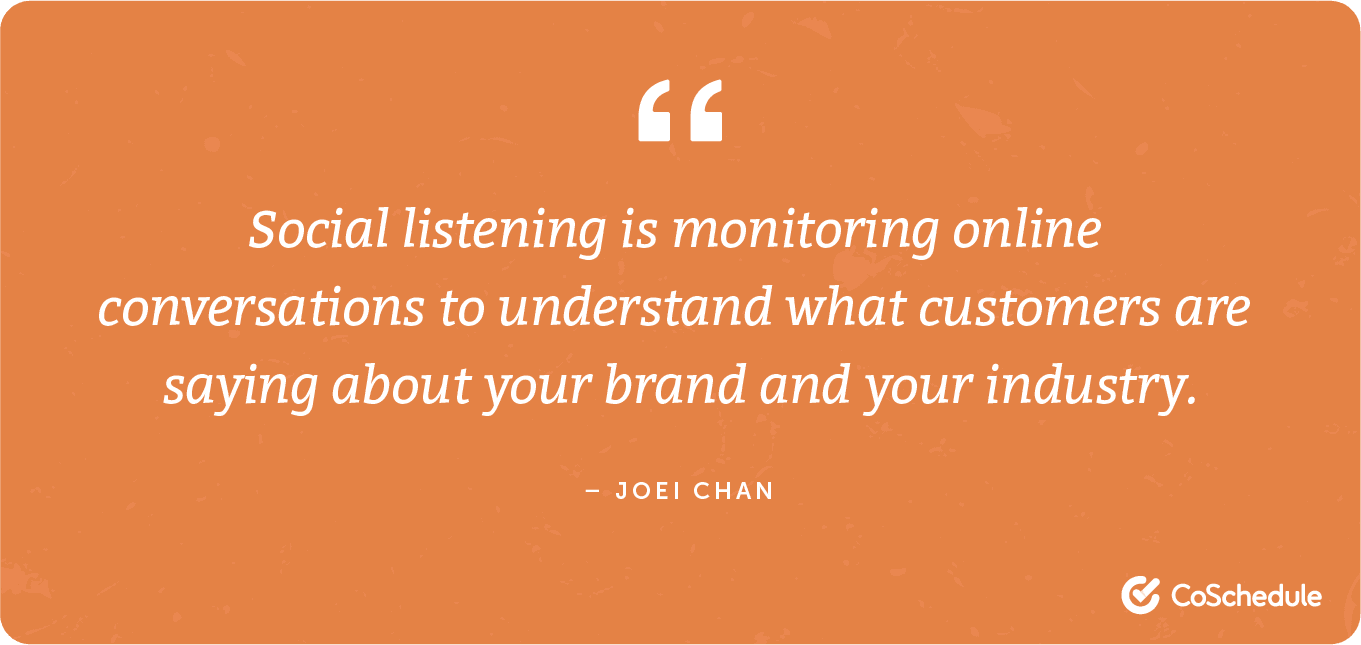 “

Social listening is monitoring online conversations to understand what customers are saying about your brand and your industry.

– JOEI CHAN

CoSchedule